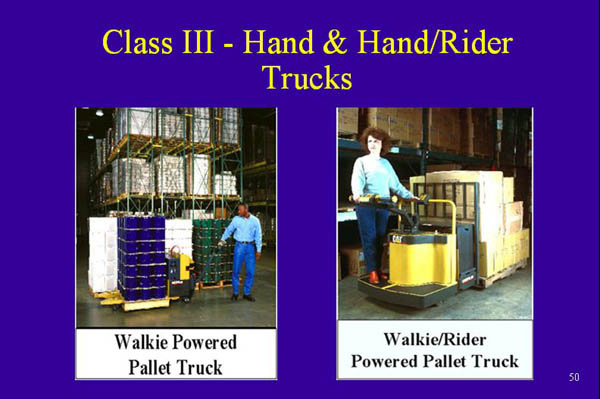 Class III - Hand & Hand/Rider Trucks

Walkie Powered Pallet Truck

CAT

Walkie/Rider Powered Pallet Truck

50